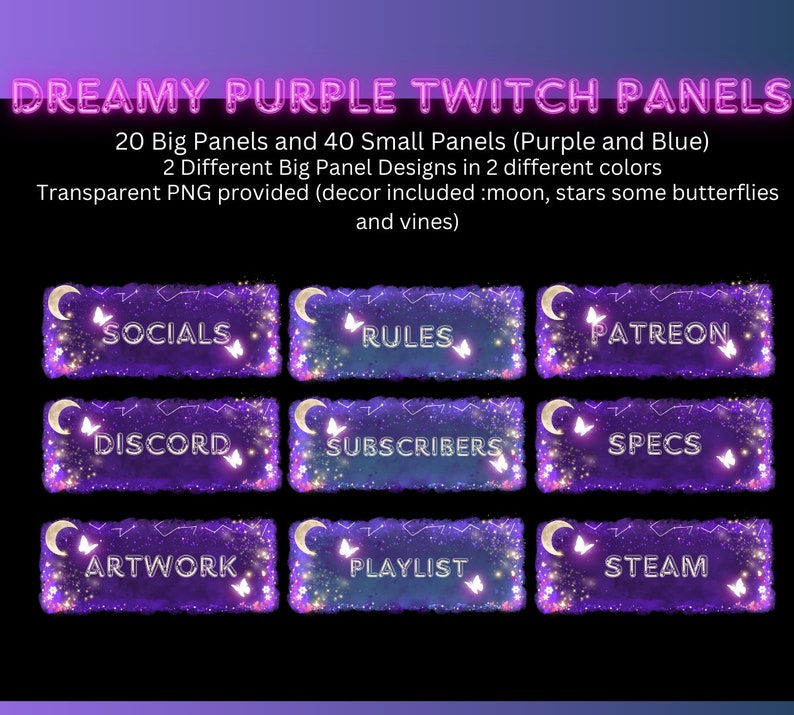 DREAMY PURPLE TWITCH PANELS

20 Big Panels and 40 Small Panels (Purple and Blue)
2 Different Big Panel Designs in 2 different colors
Transparent PNG provided (decor included :moon, stars some butterflies and vines)

SOCIALS

RULES

PATREON

DISCORD

SUBSCRIBERS

SPECS

ARTWORK

PLAYLIST

STEAM